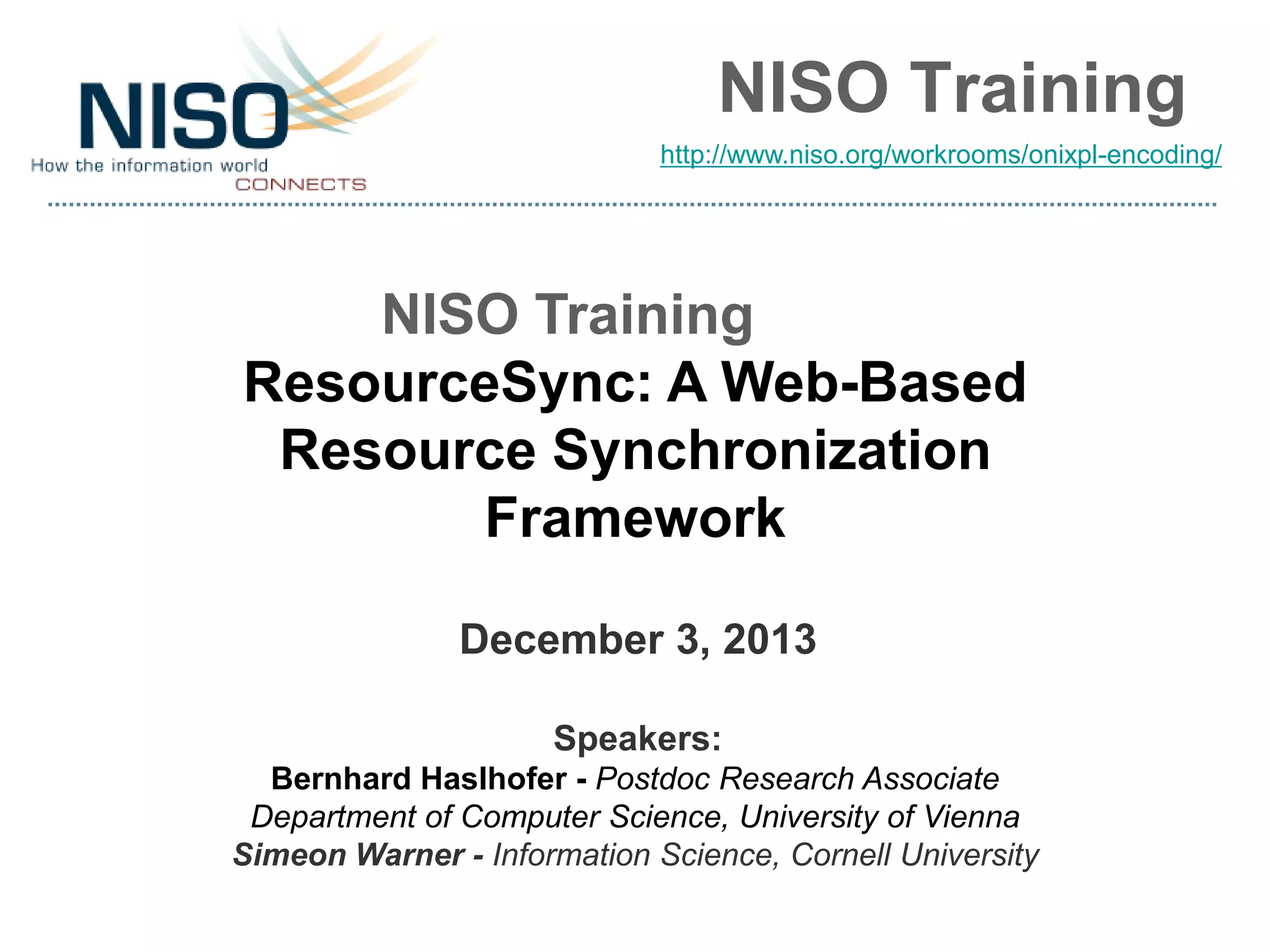 NISO
How the information world
CONNECTS

NISO Training
http://www.niso.org/workrooms/onixpl-encoding/

NISO Training
ResourceSync: A Web-Based Resource Synchronization Framework

December 3, 2013

Speakers:
Bernhard Haslhofer - Postdoc Research Associate
Department of Computer Science, University of Vienna
Simeon Warner - Information Science, Cornell University